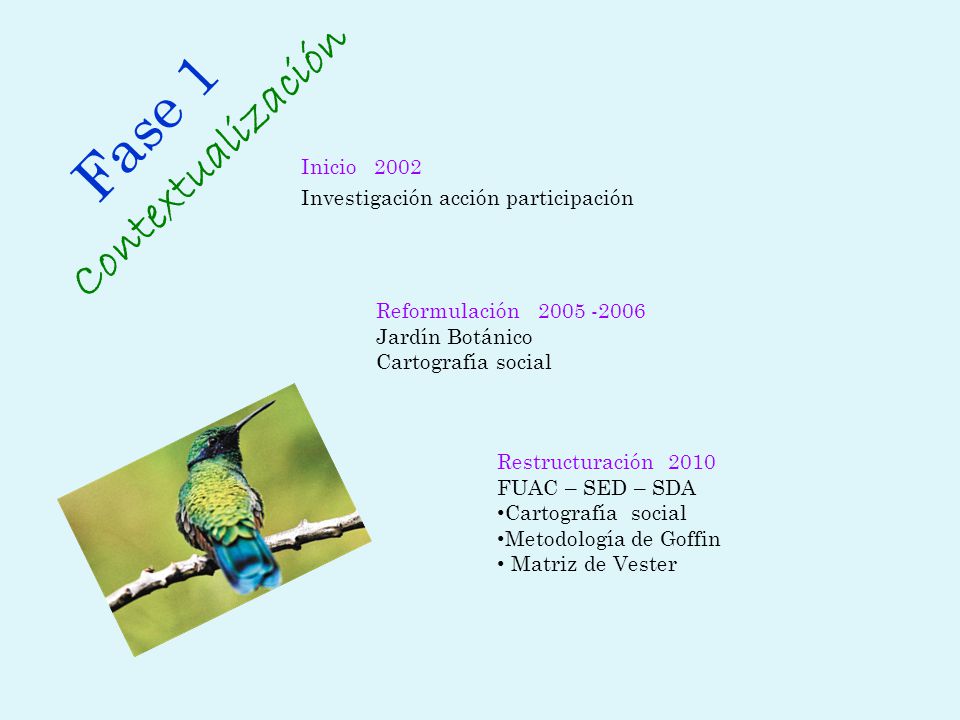 Fase 1
Contextualización

Inicio 2002
Investigación acción participación

Reformulación 2005 -2006
Jardín Botánico
Cartografía social

Restructuración 2010
FUAC – SED – SDA
•Cartografía social
•Metodología de Goffin
• Matriz de Vester